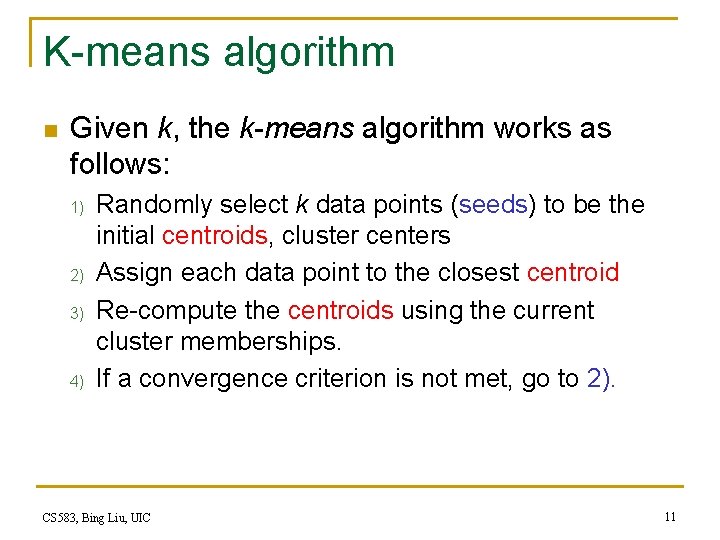 K-means algorithm

Given k, the k-means algorithm works as follows:

1) Randomly select k data points (seeds) to be the initial centroids, cluster centers

2) Assign each data point to the closest centroid

3) Re-compute the centroids using the current cluster memberships.

4) If a convergence criterion is not met, go to 2).

CS583, Bing Liu, UIC

11